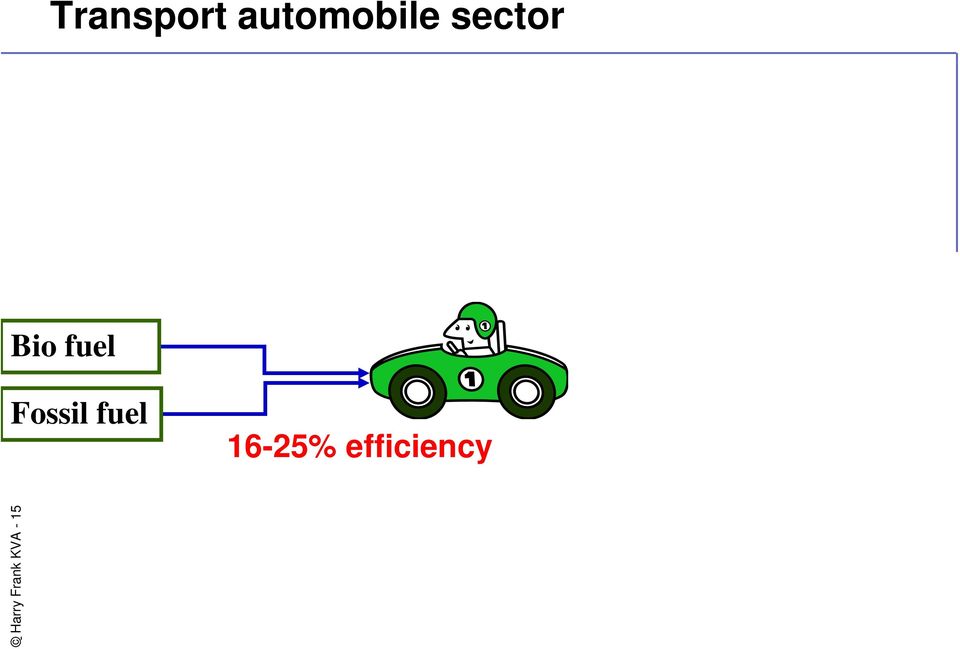 Transport automobile sector

Bio fuel

Fossil fuel

1

1

16-25% efficiency

© Harry Frank KVA - 15